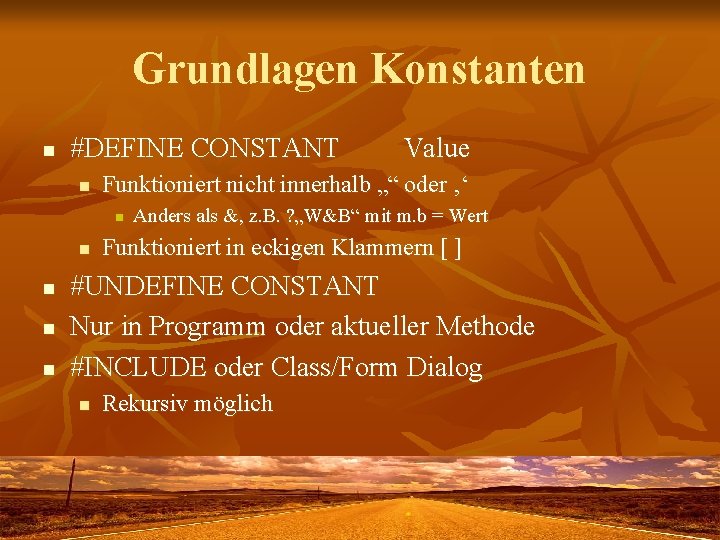 Grundlagen Konstanten

- #DEFINE CONSTANT Value
  - Funktioniert nicht innerhalb „“ oder ‚‘
    - Anders als &, z.B. ?„W&B“ mit m.b = Wert
  - Funktioniert in eckigen Klammern [ ]
- #UNDEFINE CONSTANT
- Nur in Programm oder aktueller Methode
- #INCLUDE oder Class/Form Dialog
  - Rekursiv möglich